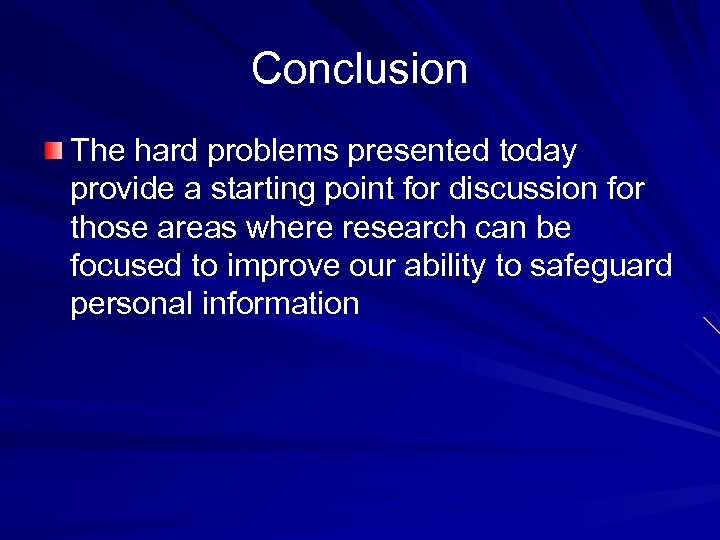 Conclusion

The hard problems presented today provide a starting point for discussion for those areas where research can be focused to improve our ability to safeguard personal information